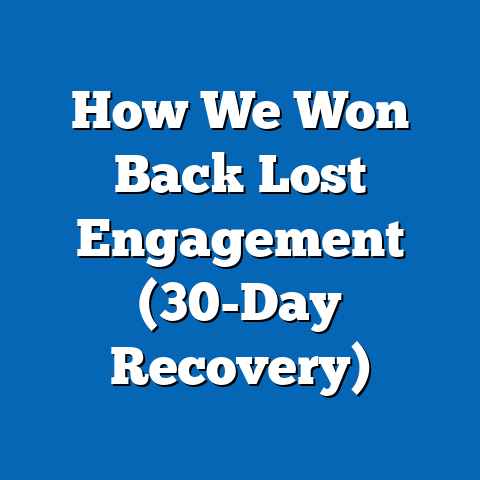 How We Won Back Lost Engagement (30-Day Recovery)